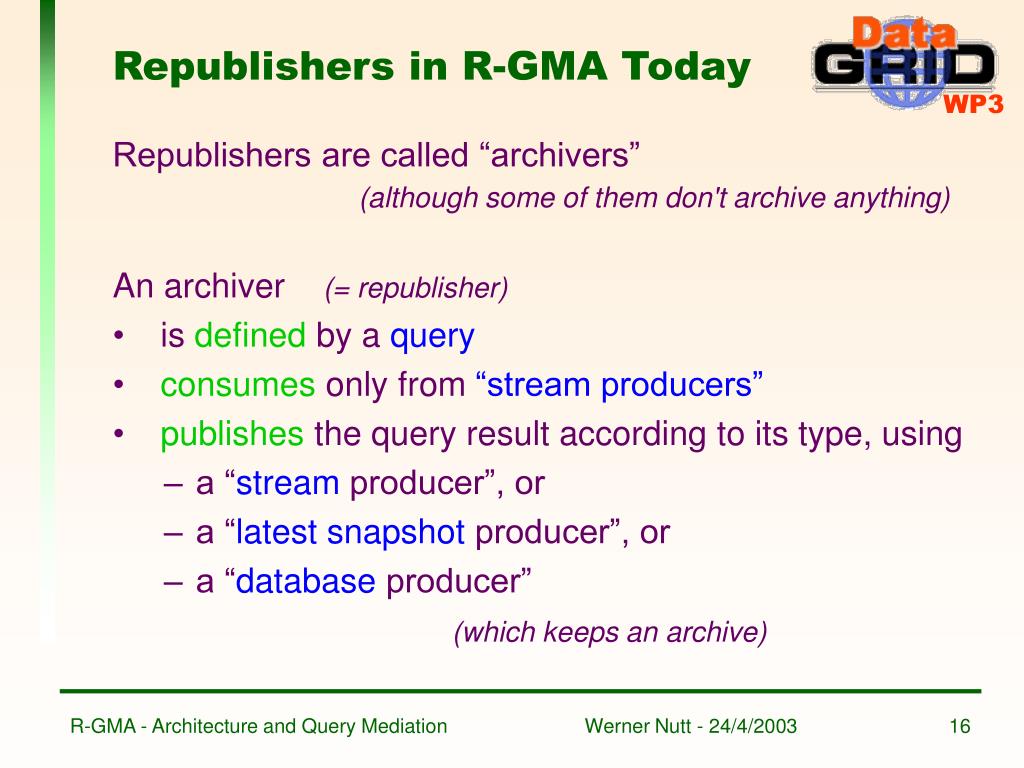 Republishers in R-GMA Today

Data GRID WP3

Republishers are called “archivers”
(although some of them don't archive anything)

An archiver (= republisher)
• is defined by a query
• consumes only from “stream producers”
• publishes the query result according to its type, using
– a “stream producer”, or
– a “latest snapshot producer”, or
– a “database producer”
(which keeps an archive)

R-GMA - Architecture and Query Mediation Werner Nutt - 24/4/2003 16